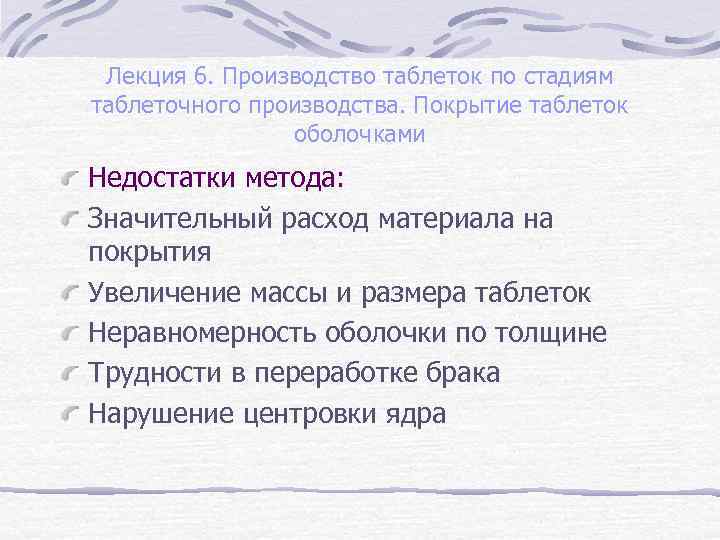 Лекция 6. Производство таблеток по стадиям таблеточного производства. Покрытие таблеток оболочками

Недостатки метода:

Значительный расход материала на покрытия

Увеличение массы и размера таблеток

Неравномерность оболочки по толщине

Трудности в переработке брака

Нарушение центровки ядра